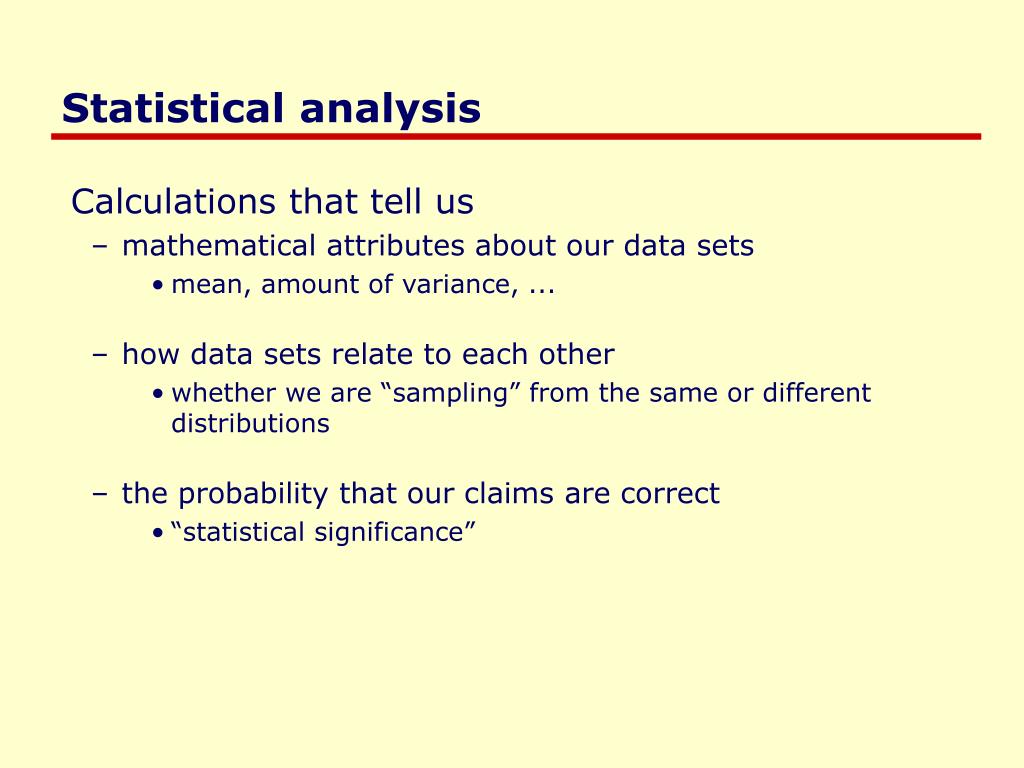 Statistical analysis

Calculations that tell us

– mathematical attributes about our data sets

• mean, amount of variance, ...

– how data sets relate to each other

• whether we are “sampling” from the same or different distributions

– the probability that our claims are correct

• “statistical significance”